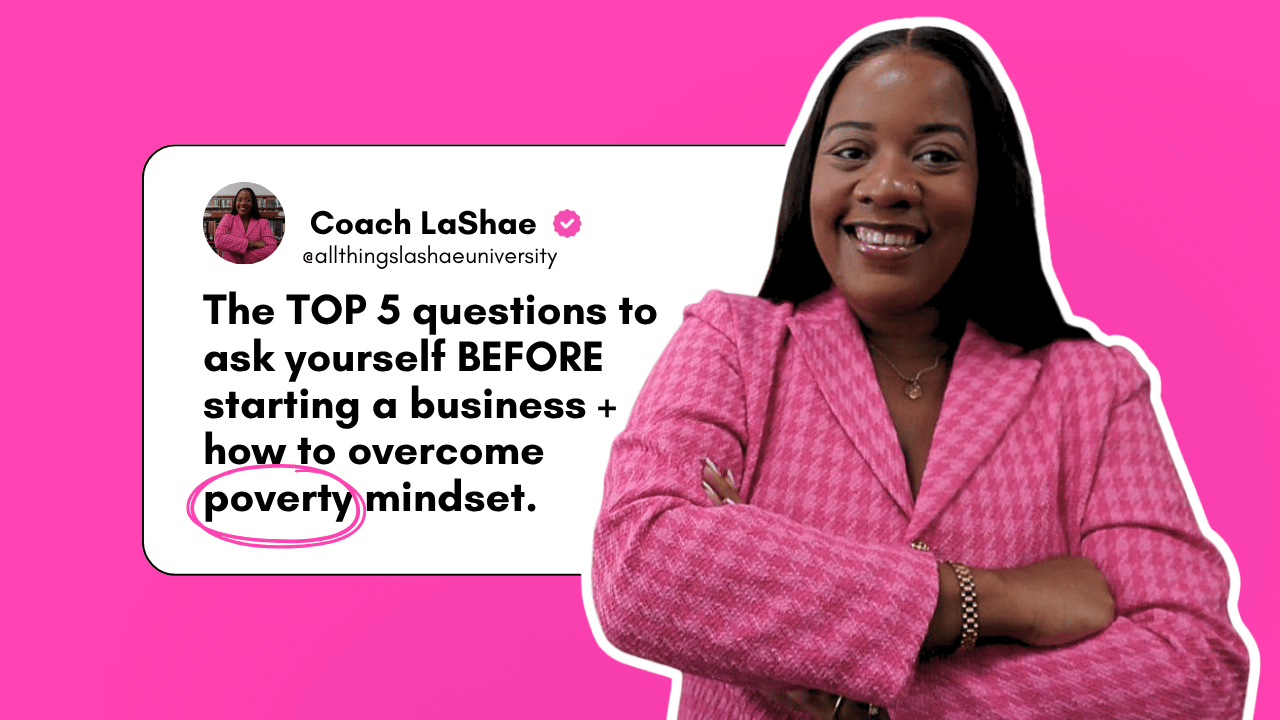 Coach LaShae
@allthingslashaeuniversity

The TOP 5 questions to ask yourself BEFORE starting a business + how to overcome poverty mindset.